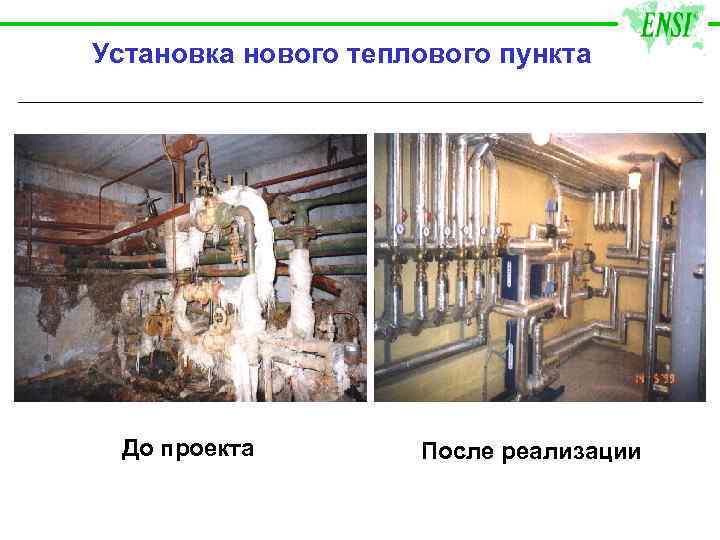 ENSI

Установка нового теплового пункта

14 5 99

До проекта

После реализации